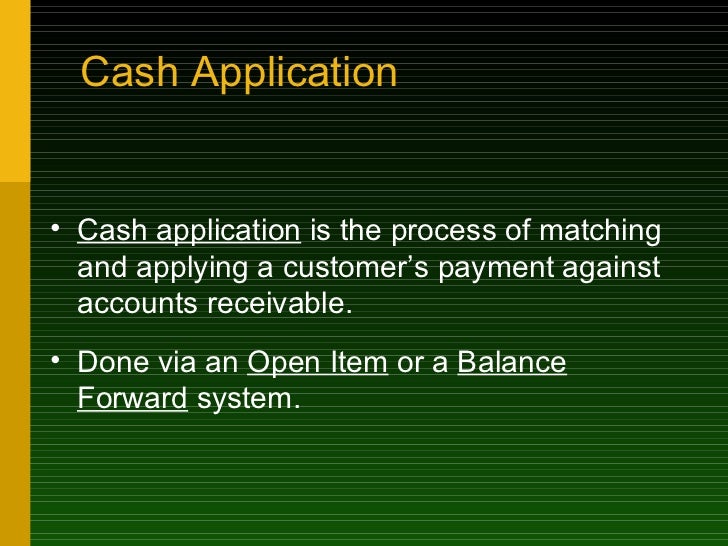 Cash Application

• Cash application is the process of matching and applying a customer’s payment against accounts receivable.

• Done via an Open Item or a Balance Forward system.